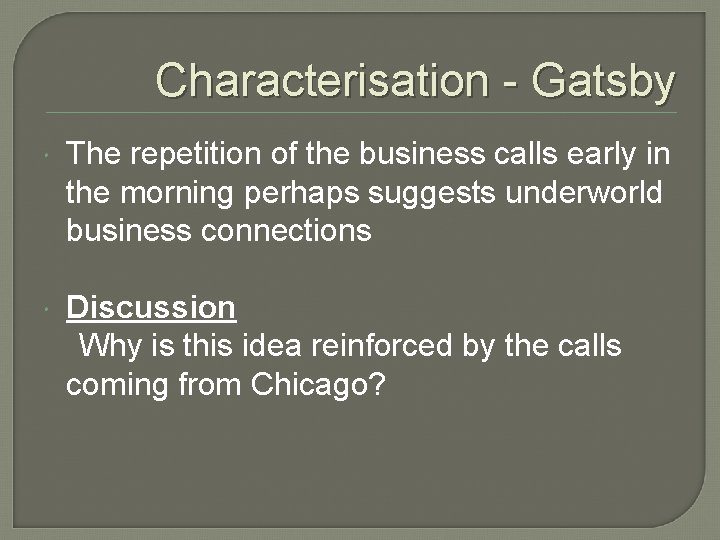 Characterisation - Gatsby

The repetition of the business calls early in the morning perhaps suggests underworld business connections

Discussion
Why is this idea reinforced by the calls coming from Chicago?